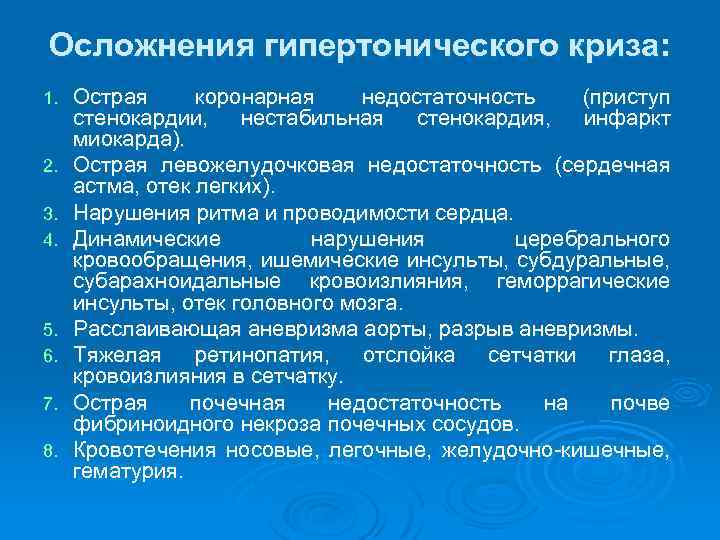 Осложнения гипертонического криза:

1. Острая коронарная недостаточность (приступ стенокардии, нестабильная стенокардия, инфаркт миокарда).
2. Острая левожелудочковая недостаточность (сердечная астма, отек легких).
3. Нарушения ритма и проводимости сердца.
4. Динамические нарушения церебрального кровообращения, ишемические инсульты, субдуральные, субарахноидальные кровоизлияния, геморрагические инсульты, отек головного мозга.
5. Расслаивающая аневризма аорты, разрыв аневризмы.
6. Тяжелая ретинопатия, отслойка сетчатки глаза, кровоизлияния в сетчатку.
7. Острая почечная недостаточность на почве фибриноидного некроза почечных сосудов.
8. Кровотечения носовые, легочные, желудочно-кишечные, гематурия.